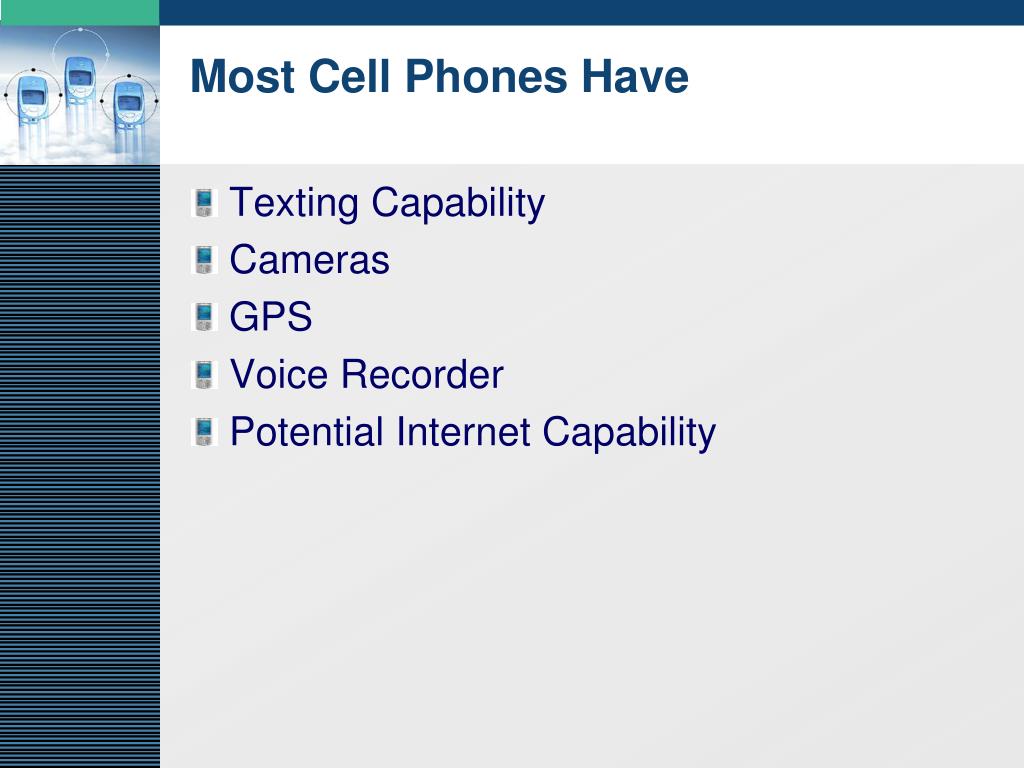 Most Cell Phones Have

Texting Capability
Cameras
GPS
Voice Recorder
Potential Internet Capability